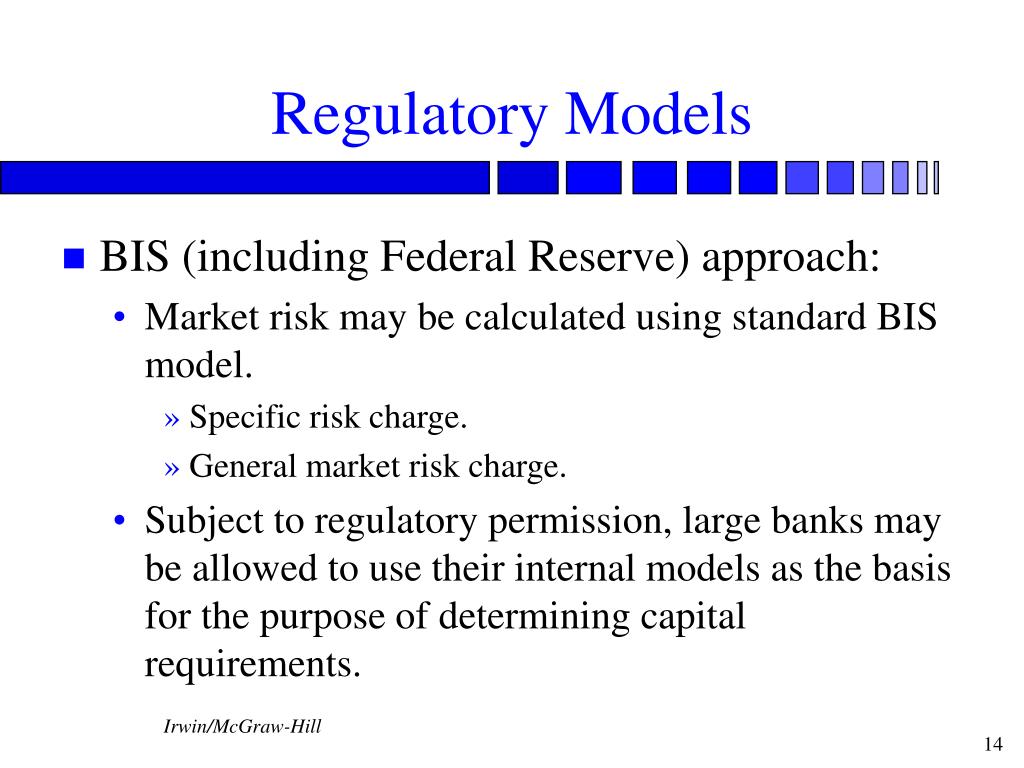 Regulatory Models

■ BIS (including Federal Reserve) approach:

• Market risk may be calculated using standard BIS model.

» Specific risk charge.

» General market risk charge.

• Subject to regulatory permission, large banks may be allowed to use their internal models as the basis for the purpose of determining capital requirements.

Irwin/McGraw-Hill

14